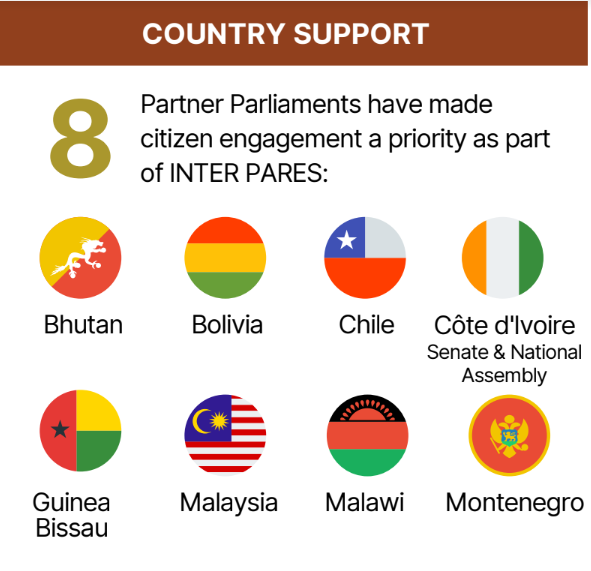 COUNTRY SUPPORT

8 Partner Parliaments have made citizen engagement a priority as part of INTER PARES:

Bhutan

Bolivia

Chile

Côte d'Ivoire
Senate & National Assembly

Guinea Bissau

Malaysia

Malawi

Montenegro